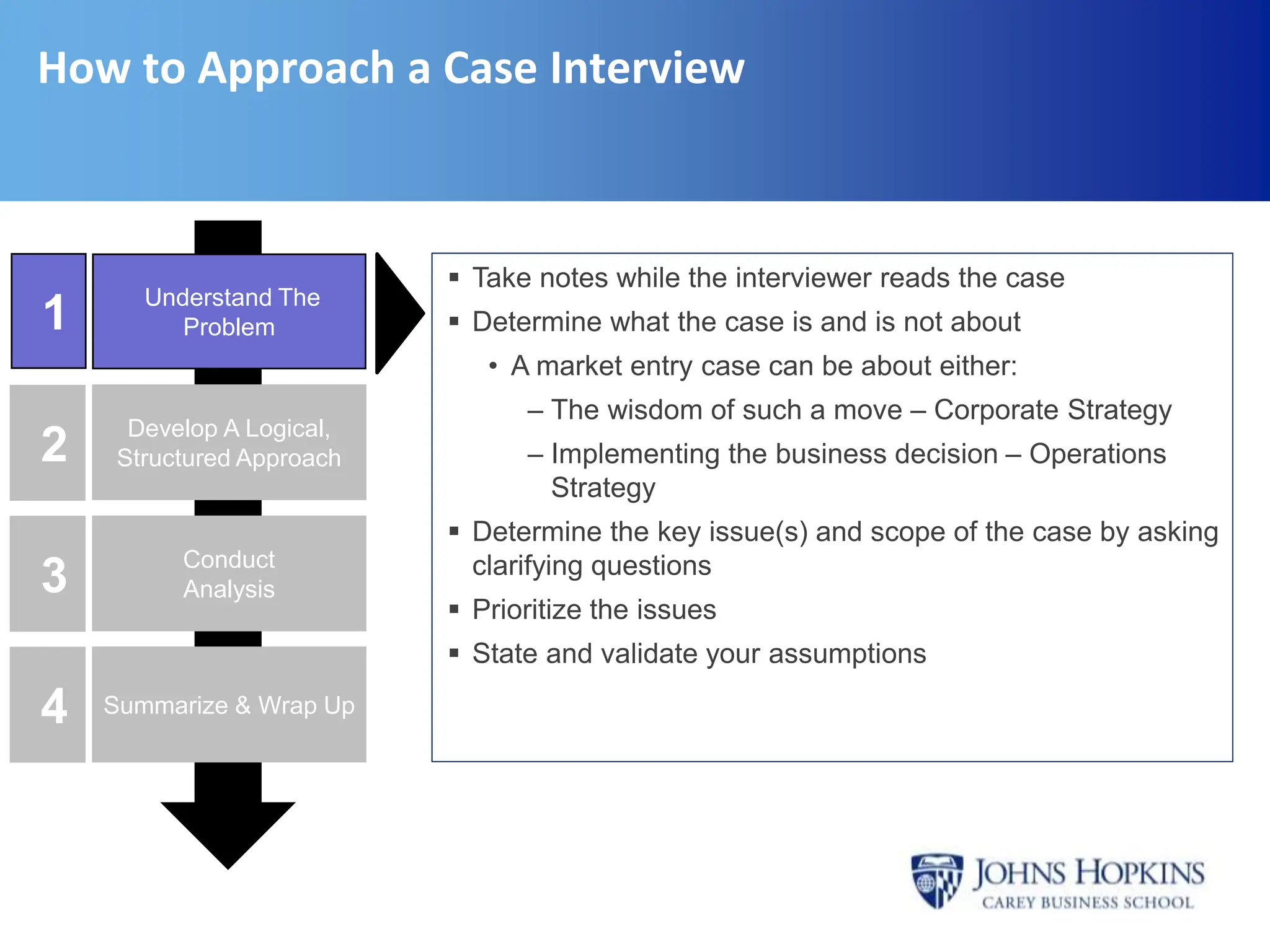 How to Approach a Case Interview

1 Understand The Problem

2 Develop A Logical, Structured Approach

3 Conduct Analysis

4 Summarize & Wrap Up

▪ Take notes while the interviewer reads the case
▪ Determine what the case is and is not about
• A market entry case can be about either:
– The wisdom of such a move – Corporate Strategy
– Implementing the business decision – Operations Strategy
▪ Determine the key issue(s) and scope of the case by asking clarifying questions
▪ Prioritize the issues
▪ State and validate your assumptions

JOHNS HOPKINS
CAREY BUSINESS SCHOOL